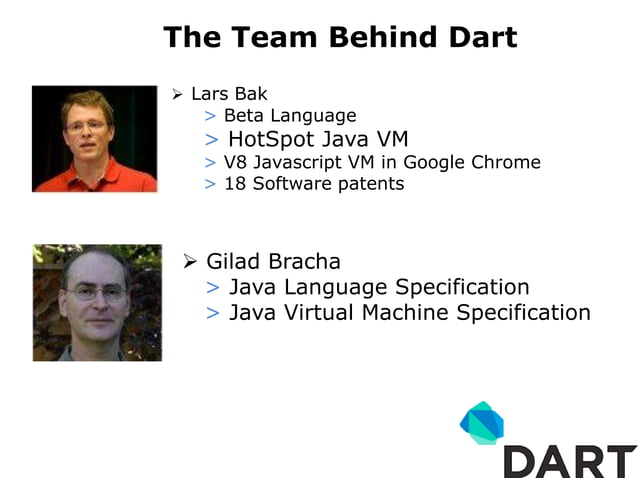 The Team Behind Dart

➢ Lars Bak
> Beta Language
> HotSpot Java VM
> V8 Javascript VM in Google Chrome
> 18 Software patents

➢ Gilad Bracha
> Java Language Specification
> Java Virtual Machine Specification

DART